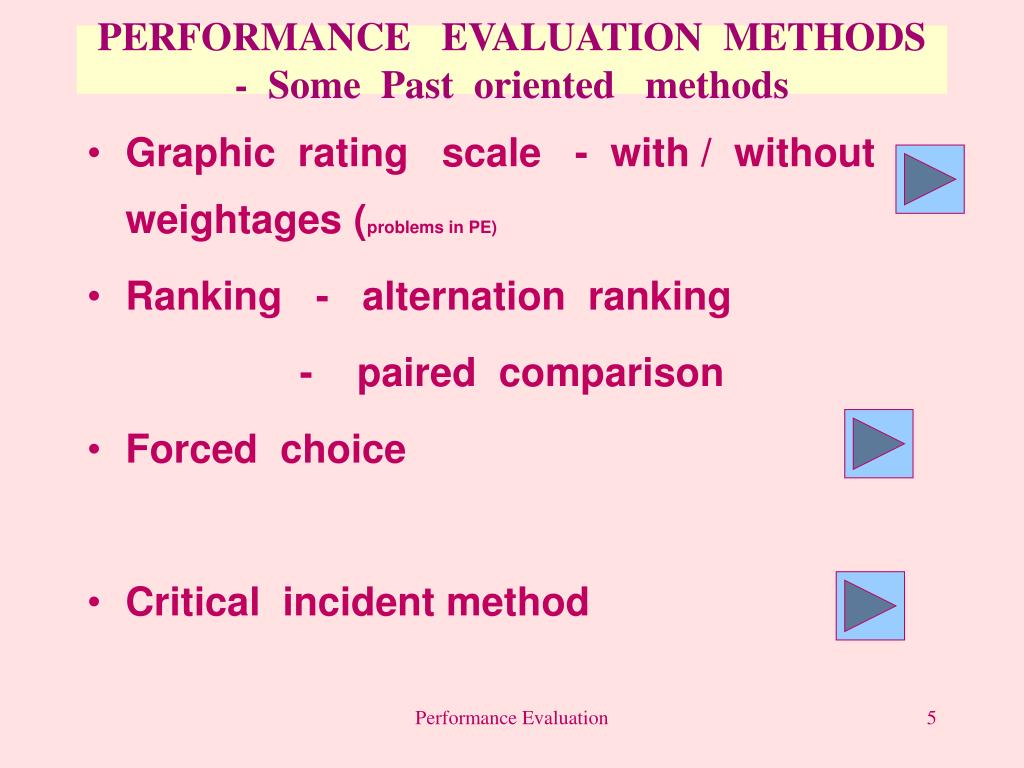 PERFORMANCE EVALUATION METHODS
- Some Past oriented methods

• Graphic rating scale - with / without weightages (problems in PE)

• Ranking - alternation ranking

- paired comparison

• Forced choice

• Critical incident method

Performance Evaluation

5